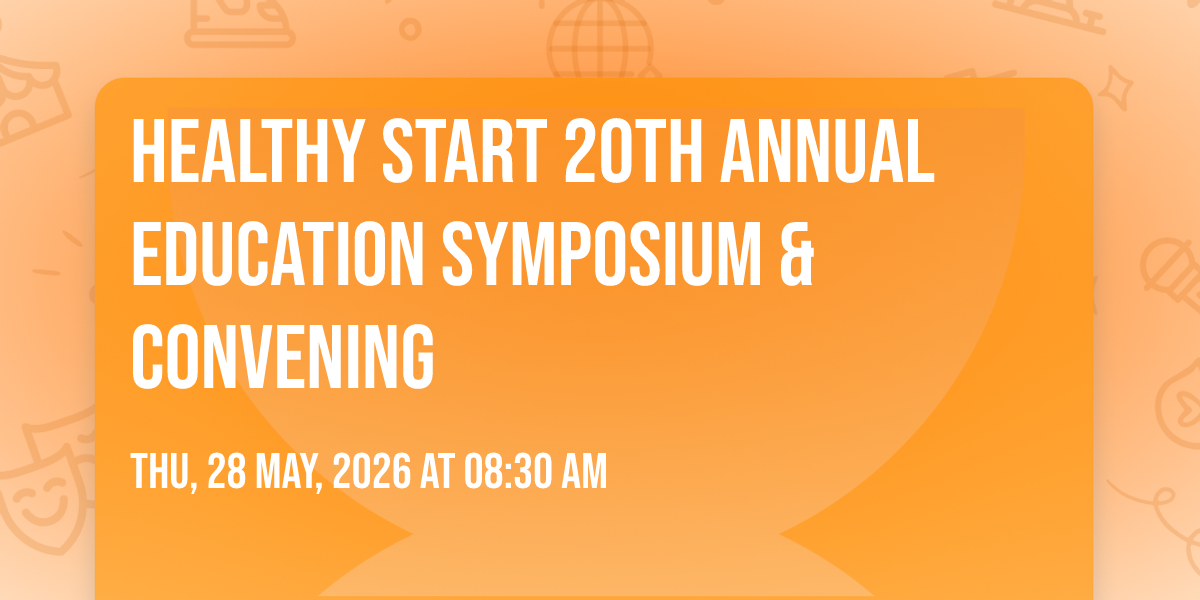 HEALTHY START 20TH ANNUAL EDUCATION SYMPOSIUM & CONVENING

THU, 28 MAY, 2026 AT 08:30 AM